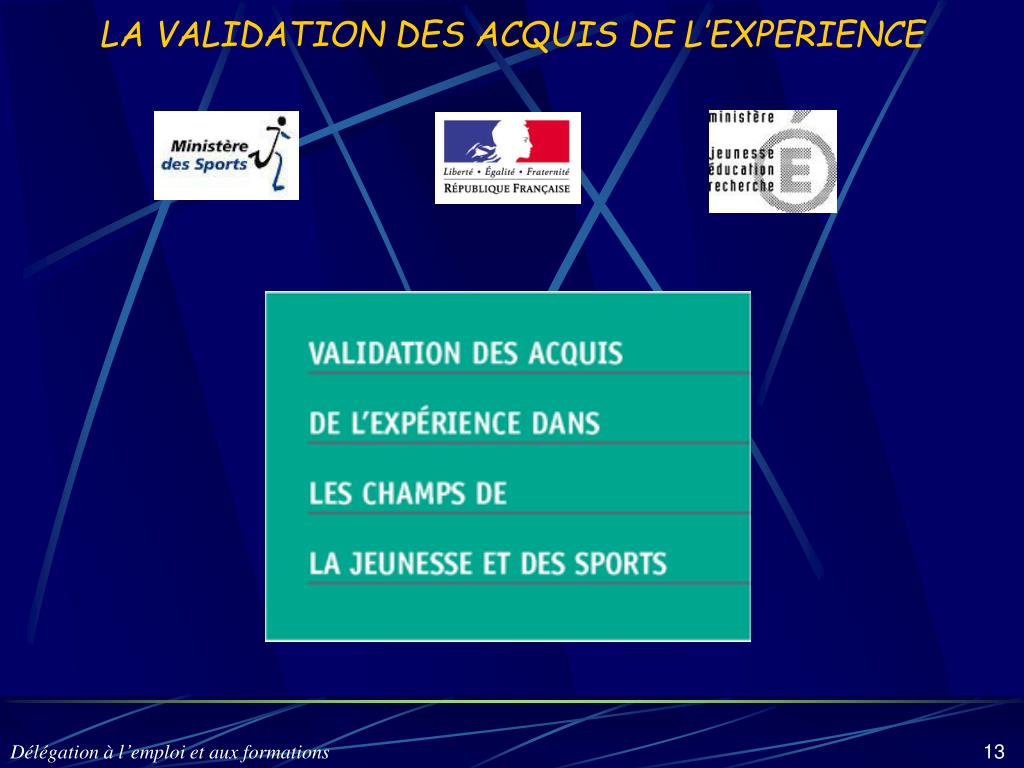 LA VALIDATION DES ACQUIS DE L'EXPERIENCE

Ministère des Sports

Liberté • Égalité • Fraternité
RÉPUBLIQUE FRANÇAISE

ministère jeunesse éducation recherche

VALIDATION DES ACQUIS
DE L'EXPÉRIENCE DANS
LES CHAMPS DE
LA JEUNESSE ET DES SPORTS

Délégation à l'emploi et aux formations

13